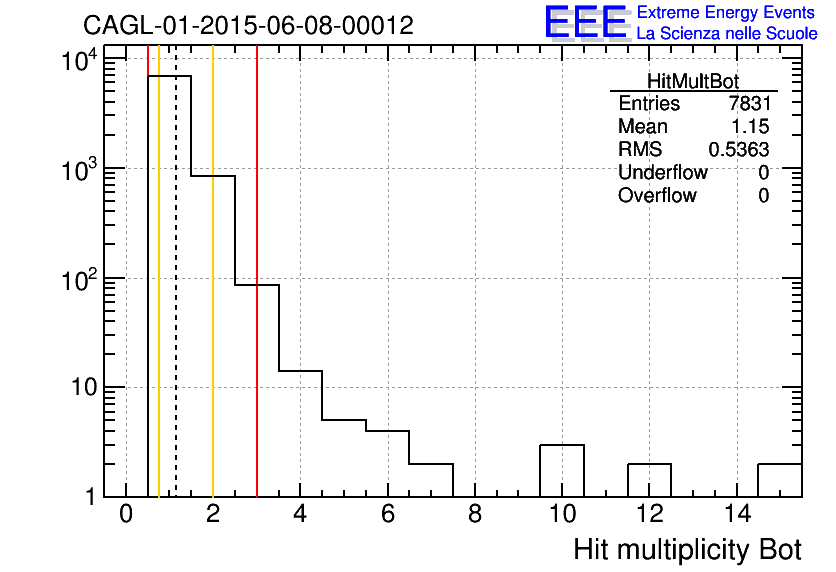 CAGL-01-2015-06-08-00012

EEE Extreme Energy Events
La Scienza nelle Scuole

| HitMultBot | |
|---|---|
| Entries | 7831 |
| Mean | 1.15 |
| RMS | 0.5363 |
| Underflow | 0 |
| Overflow | 0 |

$10^4$
$10^3$
$10^2$
10
1

0 2 4 6 8 10 12 14

Hit multiplicity Bot